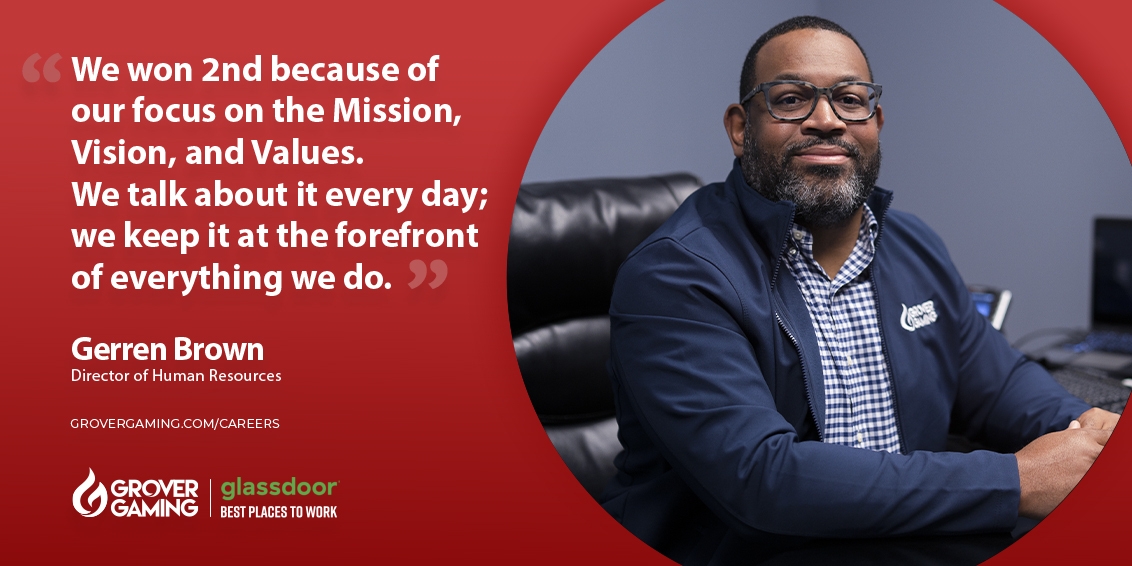 “We won 2nd because of our focus on the Mission, Vision, and Values. We talk about it every day; we keep it at the forefront of everything we do.”

Gerren Brown
Director of Human Resources

GROVERGAMING.COM/CAREERS

GROVER GAMING | glassdoor BEST PLACES TO WORK

GROVER GAMING